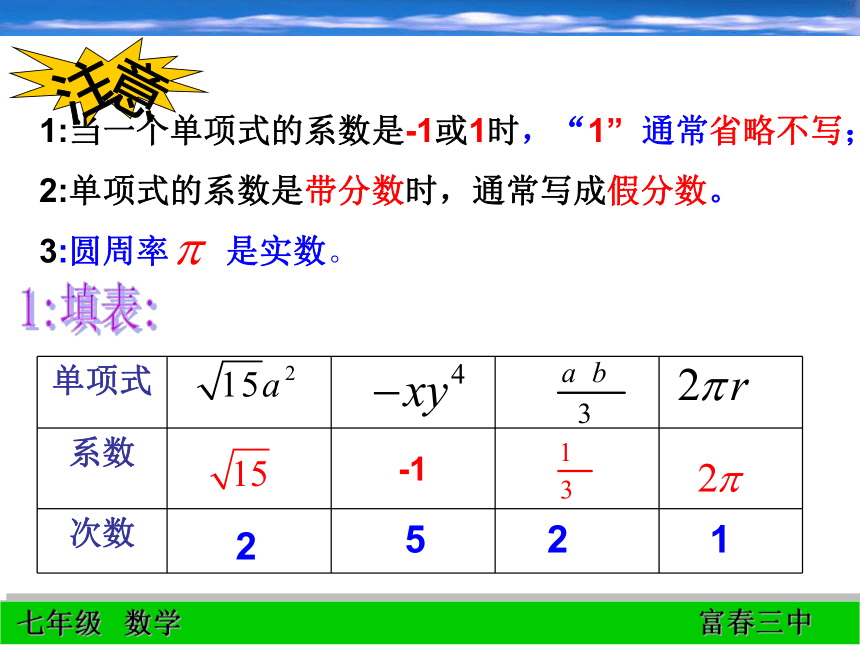 注意

1:当一个单项式的系数是-1或1时，“1”通常省略不写；

2:单项式的系数是带分数时，通常写成假分数。

3:圆周率 $\pi$ 是实数。

1:填表:

| 单项式 | $\sqrt{15}a^2$ | $-xy^4$ | $\frac{a\ b}{3}$ | $2\pi r$ |
|---|---|---|---|---|
| 系数 | $\sqrt{15}$ | -1 | $\frac{1}{3}$ | $2\pi$ |
| 次数 | 2 | 5 | 2 | 1 |

七年级 数学 富春三中